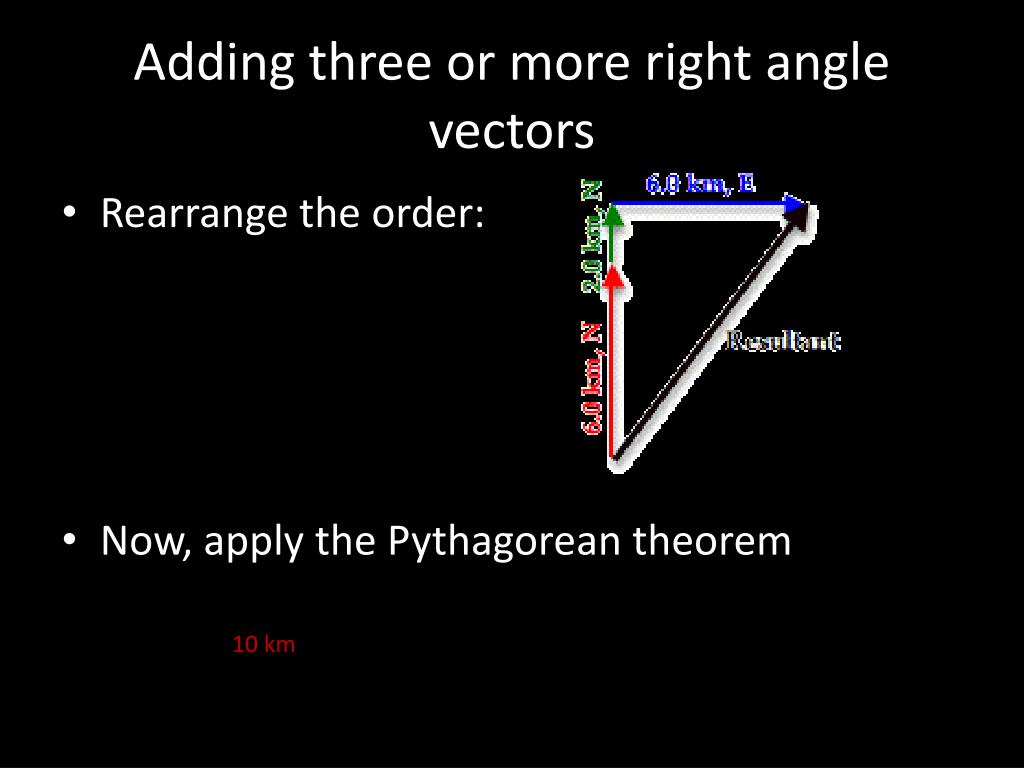 Adding three or more right angle vectors

• Rearrange the order:

6.0 km, E

2.0 km, N

6.0 km, N

Resultant

• Now, apply the Pythagorean theorem

10 km